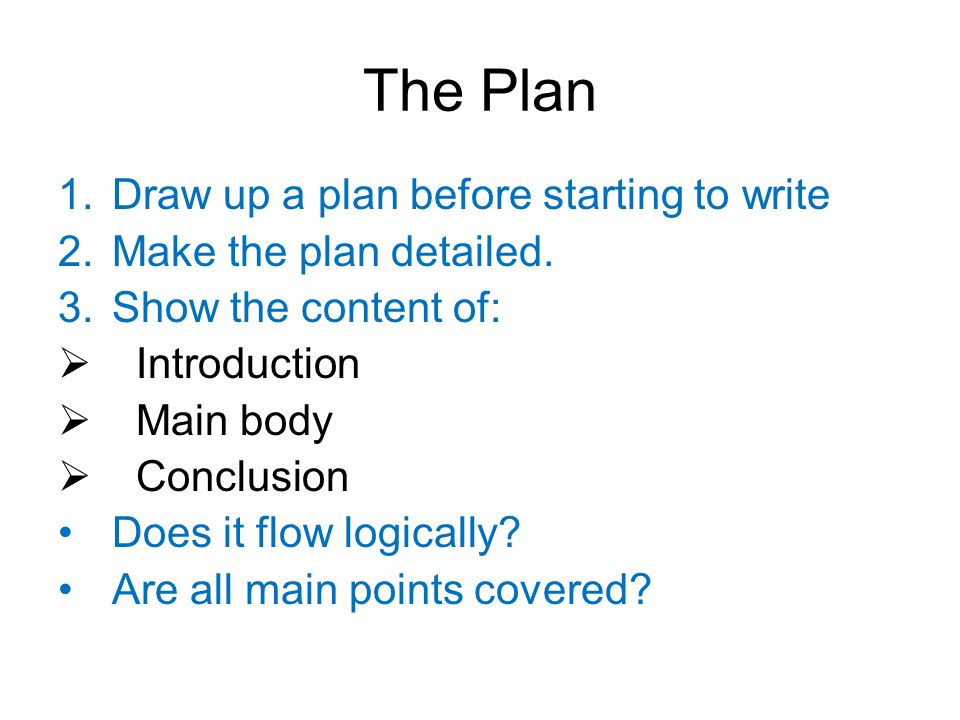 The Plan

1. Draw up a plan before starting to write
2. Make the plan detailed.
3. Show the content of:
➢ Introduction
➢ Main body
➢ Conclusion
• Does it flow logically?
• Are all main points covered?